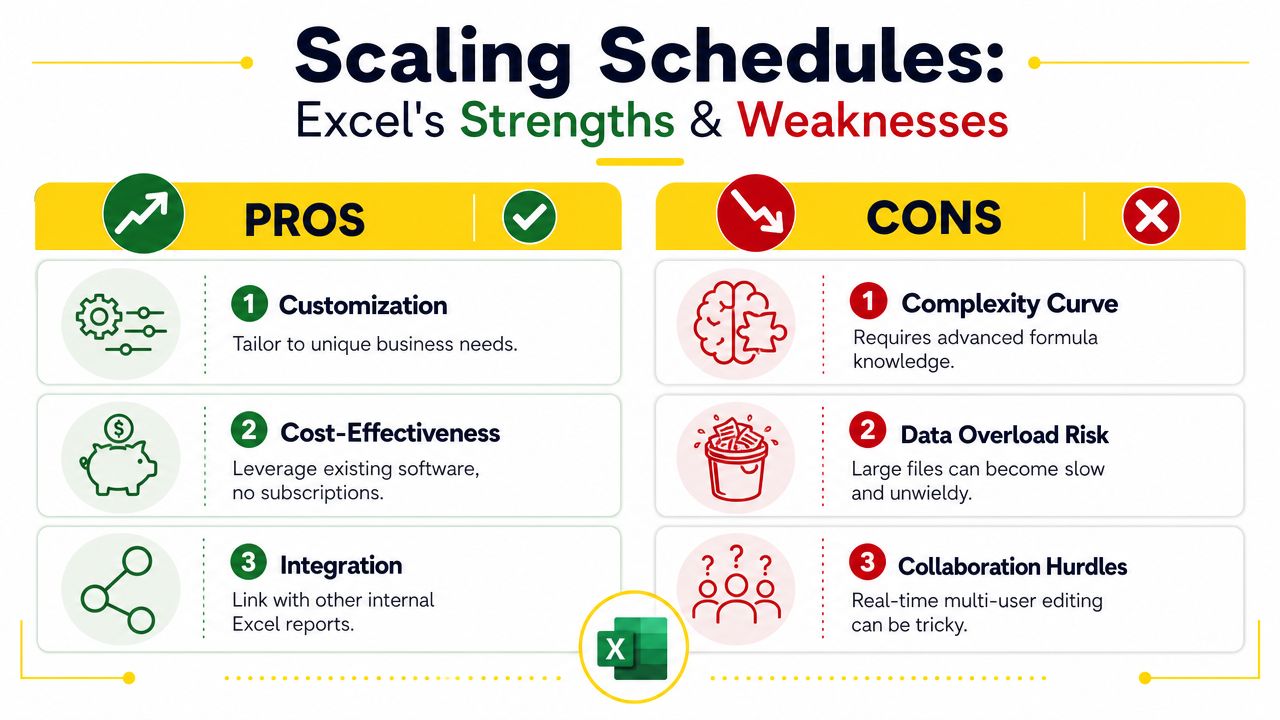 Scaling Schedules:
Excel's Strengths & Weaknesses

PROS

1 Customization
Tailor to unique business needs.

2 Cost-Effectiveness
Leverage existing software, no subscriptions.

3 Integration
Link with other internal Excel reports.

CONS

1 Complexity Curve
Requires advanced formula knowledge.

2 Data Overload Risk
Large files can become slow and unwieldy.

3 Collaboration Hurdles
Real-time multi-user editing can be tricky.

X